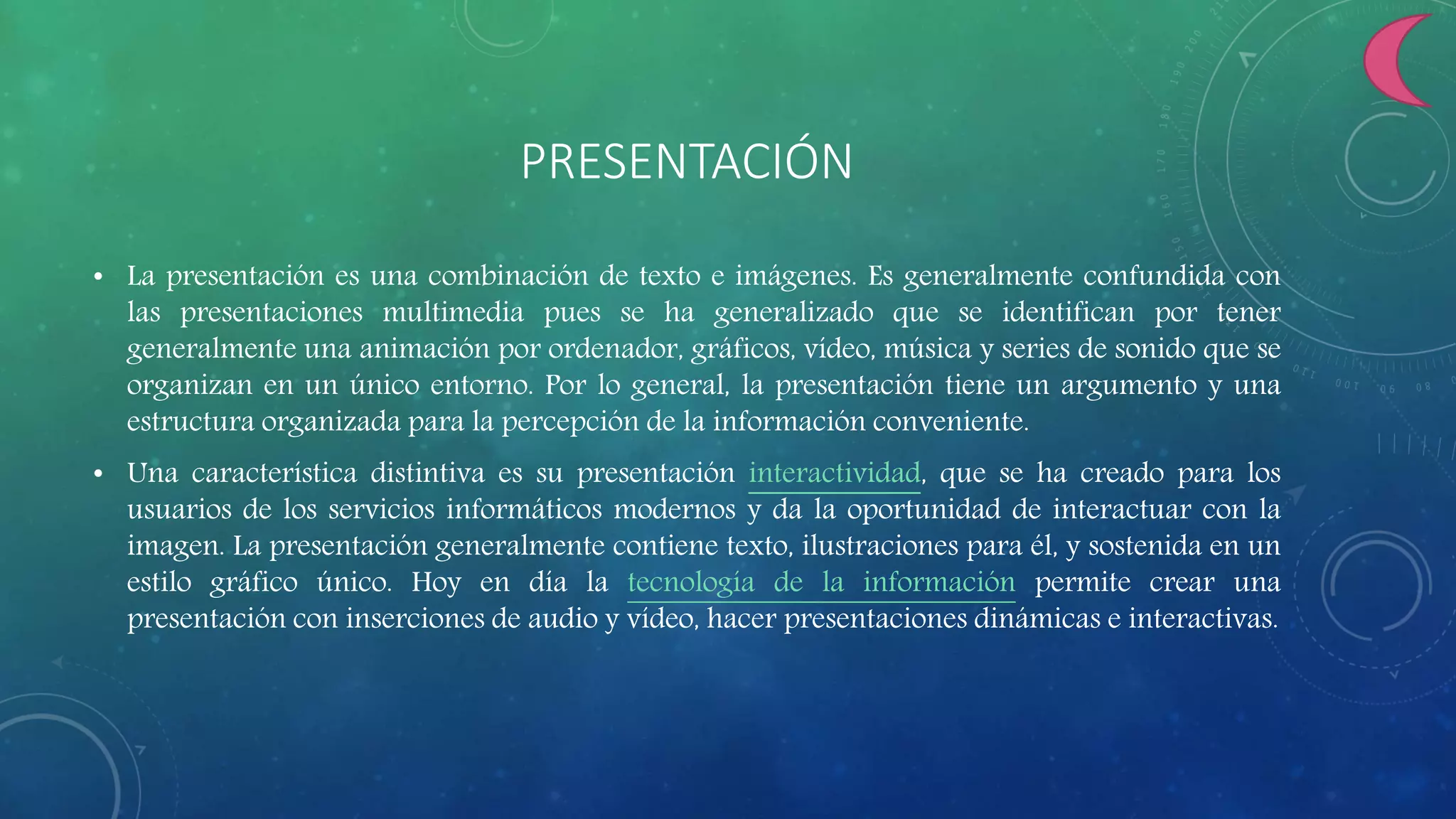 PRESENTACIÓN

• La presentación es una combinación de texto e imágenes. Es generalmente confundida con las presentaciones multimedia pues se ha generalizado que se identifican por tener generalmente una animación por ordenador, gráficos, vídeo, música y series de sonido que se organizan en un único entorno. Por lo general, la presentación tiene un argumento y una estructura organizada para la percepción de la información conveniente.

• Una característica distintiva es su presentación interactividad, que se ha creado para los usuarios de los servicios informáticos modernos y da la oportunidad de interactuar con la imagen. La presentación generalmente contiene texto, ilustraciones para él, y sostenida en un estilo gráfico único. Hoy en día la tecnología de la información permite crear una presentación con inserciones de audio y vídeo, hacer presentaciones dinámicas e interactivas.